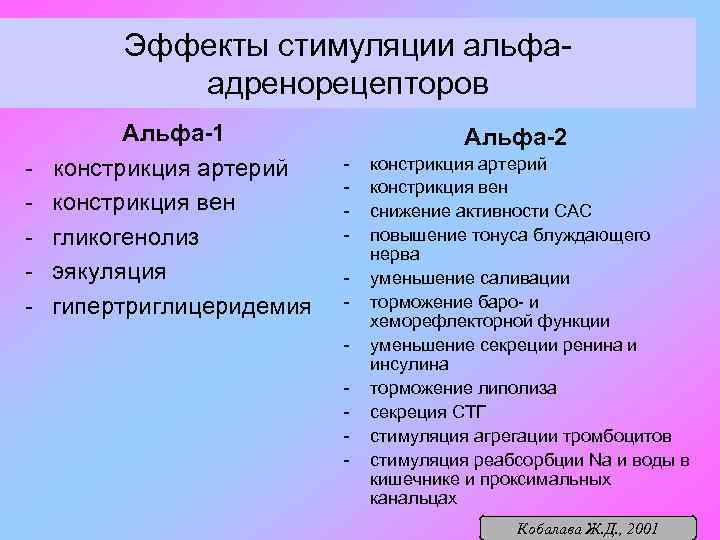 Эффекты стимуляции альфа-адренорецепторов

Альфа-1
- констрикция артерий
- констрикция вен
- гликогенолиз
- эякуляция
- гипертриглицеридемия

Альфа-2
- констрикция артерий
- констрикция вен
- снижение активности САС
- повышение тонуса блуждающего нерва
- уменьшение саливации
- торможение баро- и хеморефлекторной функции
- уменьшение секреции ренина и инсулина
- торможение липолиза
- секреция СТГ
- стимуляция агрегации тромбоцитов
- стимуляция реабсорбции Na и воды в кишечнике и проксимальных канальцах

Кобалава Ж.Д., 2001